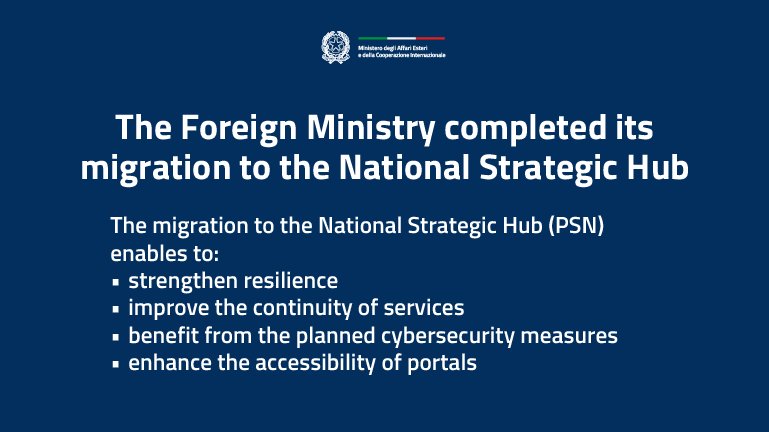 Ministero degli Affari Esteri e della Cooperazione Internazionale

The Foreign Ministry completed its migration to the National Strategic Hub

The migration to the National Strategic Hub (PSN) enables to:
▪ strengthen resilience
▪ improve the continuity of services
▪ benefit from the planned cybersecurity measures
▪ enhance the accessibility of portals